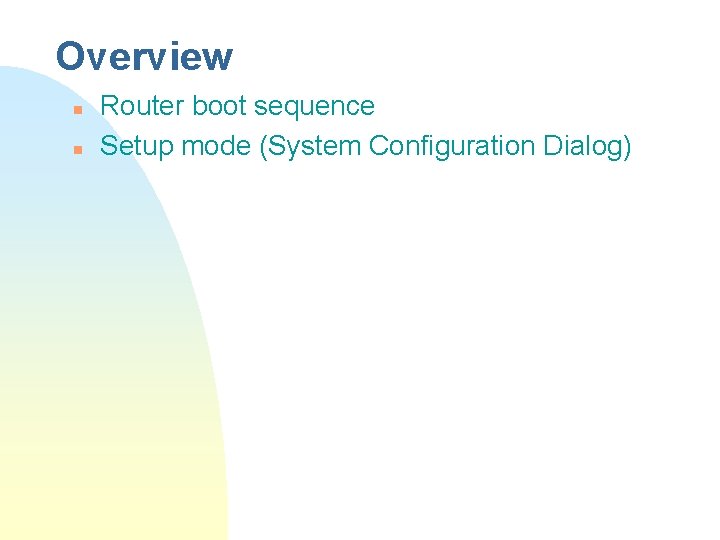 Overview

- Router boot sequence
- Setup mode (System Configuration Dialog)